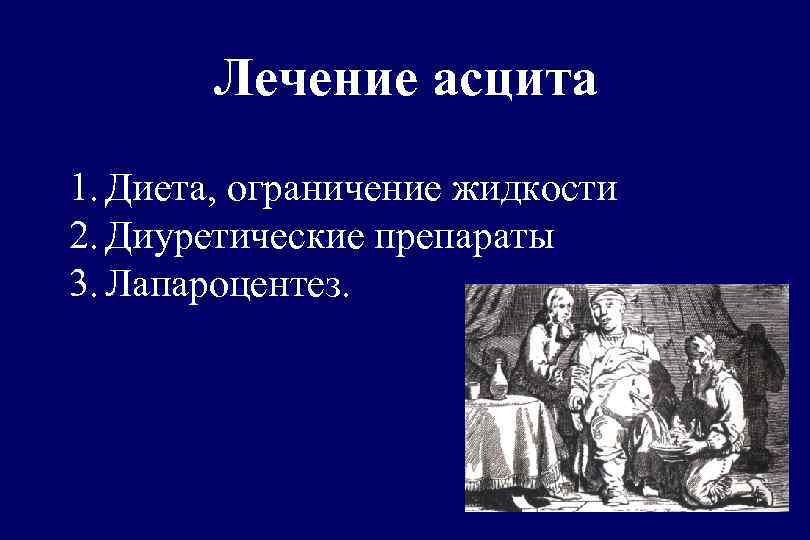 Лечение асцита

1. Диета, ограничение жидкости
2. Диуретические препараты
3. Лапароцентез.